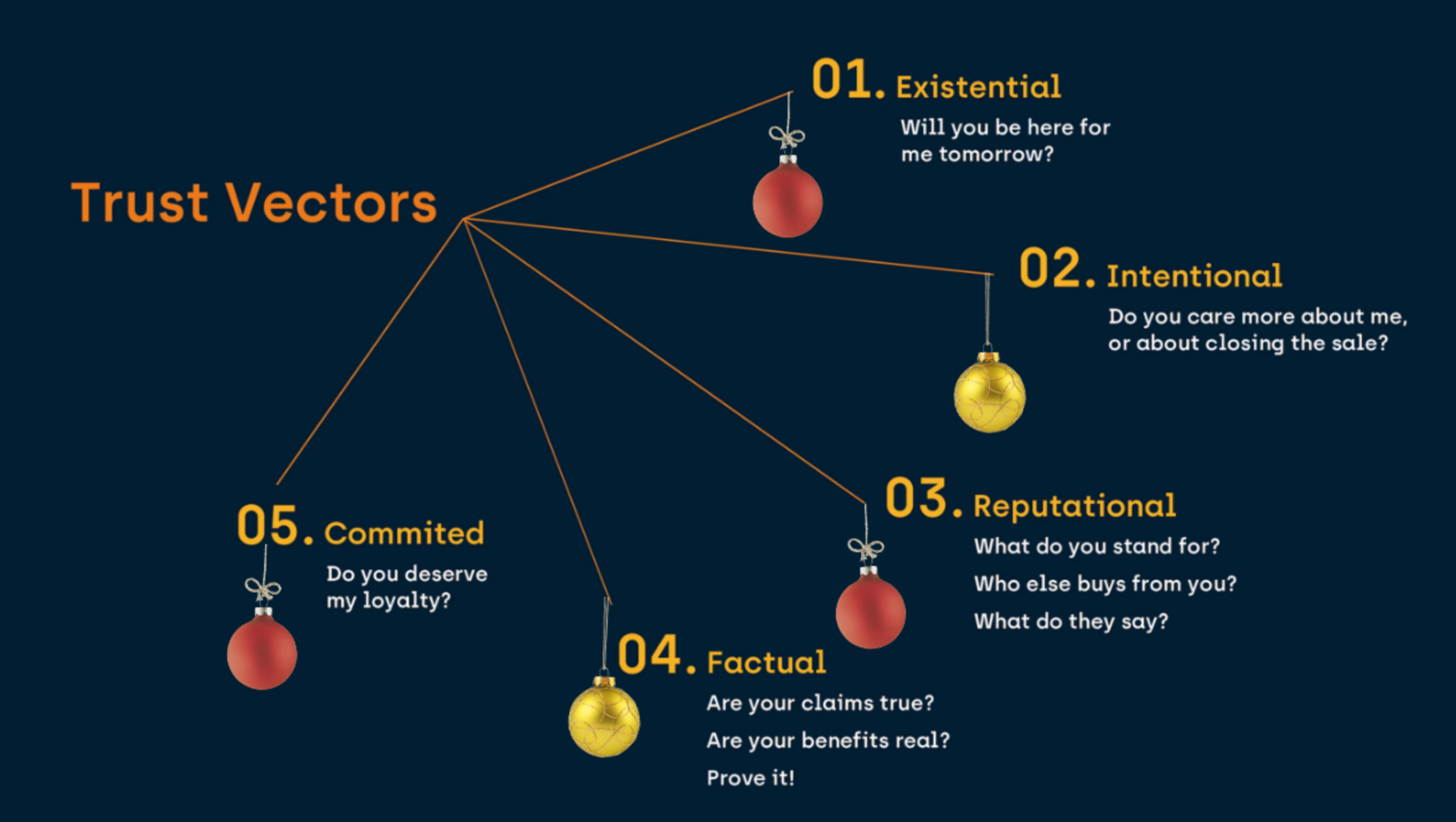 Trust Vectors

01. Existential

Will you be here for me tomorrow?

02. Intentional

Do you care more about me, or about closing the sale?

03. Reputational

What do you stand for?

Who else buys from you?

What do they say?

04. Factual

Are your claims true?

Are your benefits real?

Prove it!

05. Commited

Do you deserve my loyalty?